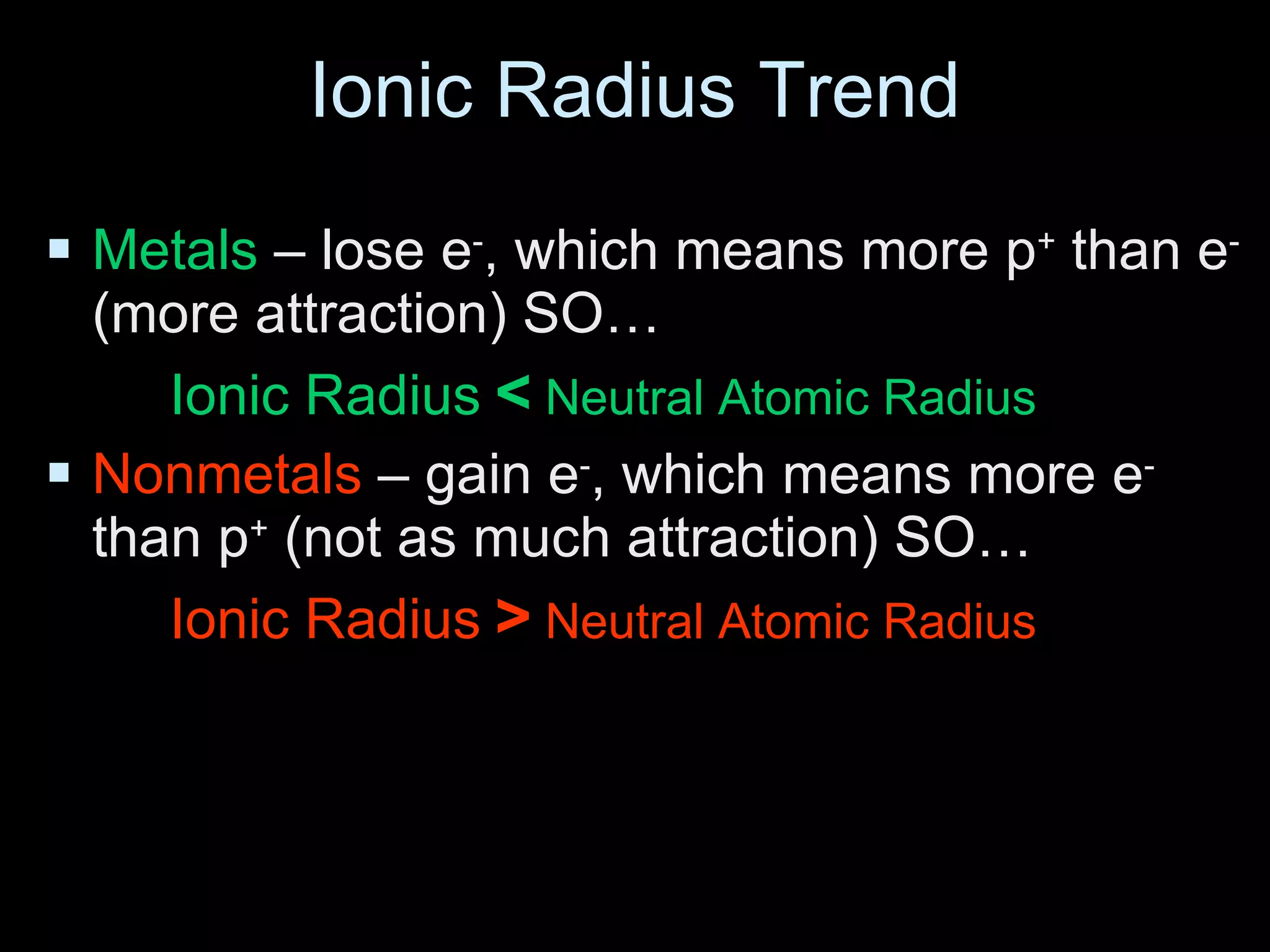 Ionic Radius Trend

▪ Metals – lose $e^-$, which means more $p^+$ than $e^-$ (more attraction) SO…

Ionic Radius < Neutral Atomic Radius

▪ Nonmetals – gain $e^-$, which means more $e^-$ than $p^+$ (not as much attraction) SO…

Ionic Radius > Neutral Atomic Radius